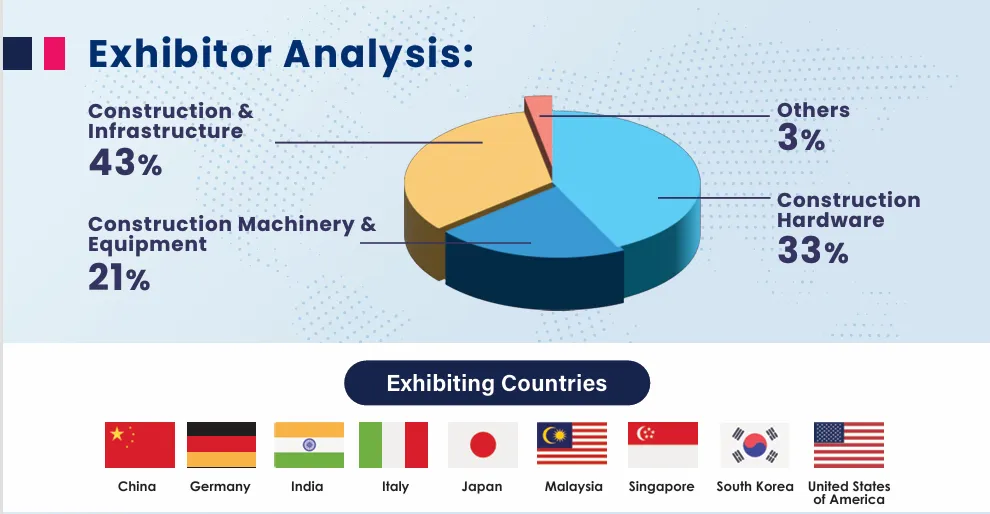 Exhibitor Analysis:

Construction & Infrastructure
43%

Construction Machinery & Equipment
21%

Others
3%

Construction Hardware
33%

Exhibiting Countries

China

Germany

India

Italy

Japan

Malaysia

Singapore

South Korea

United States of America